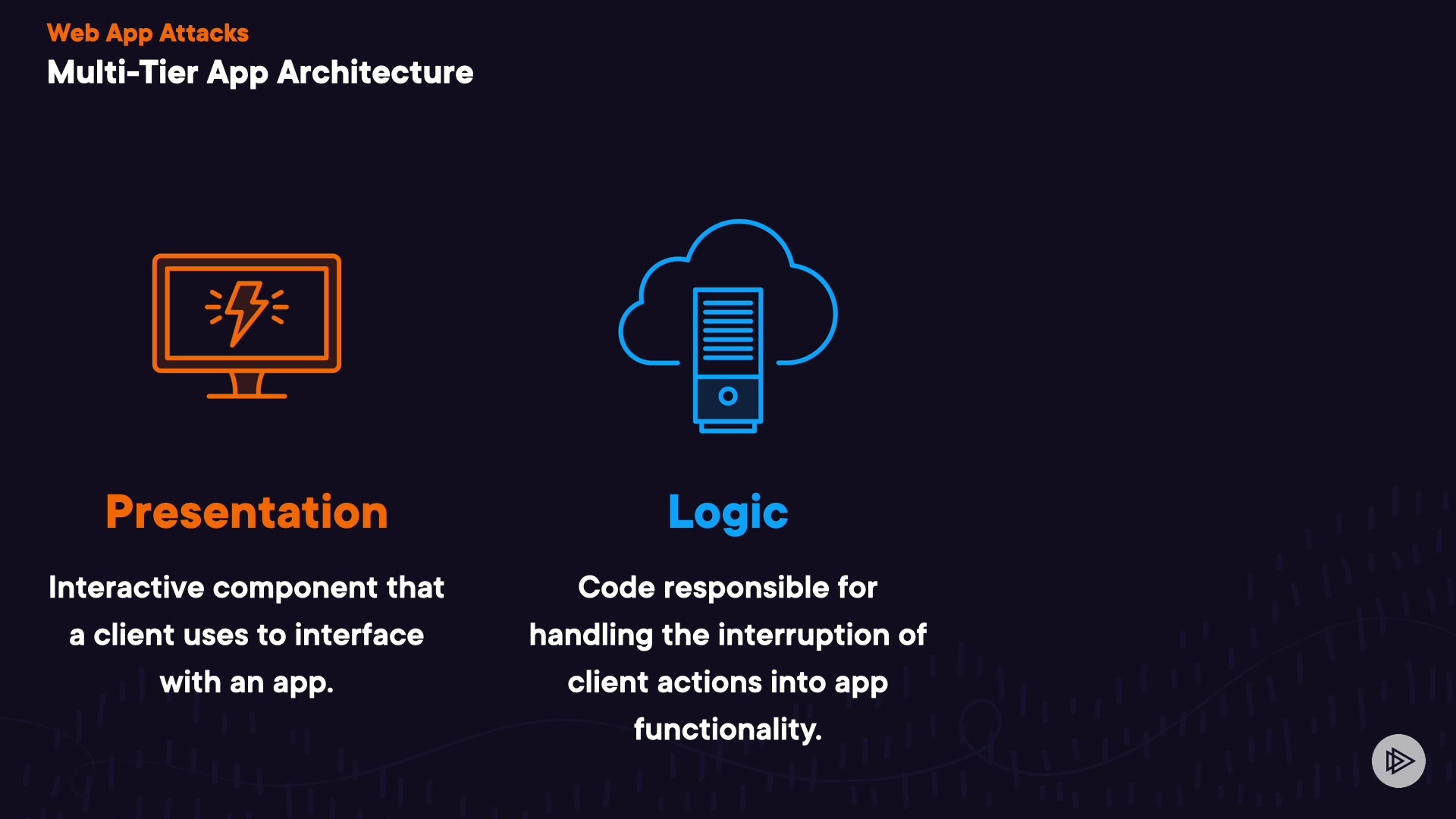 Web App Attacks
Multi-Tier App Architecture

Presentation

Interactive component that a client uses to interface with an app.

Logic

Code responsible for handling the interruption of client actions into app functionality.